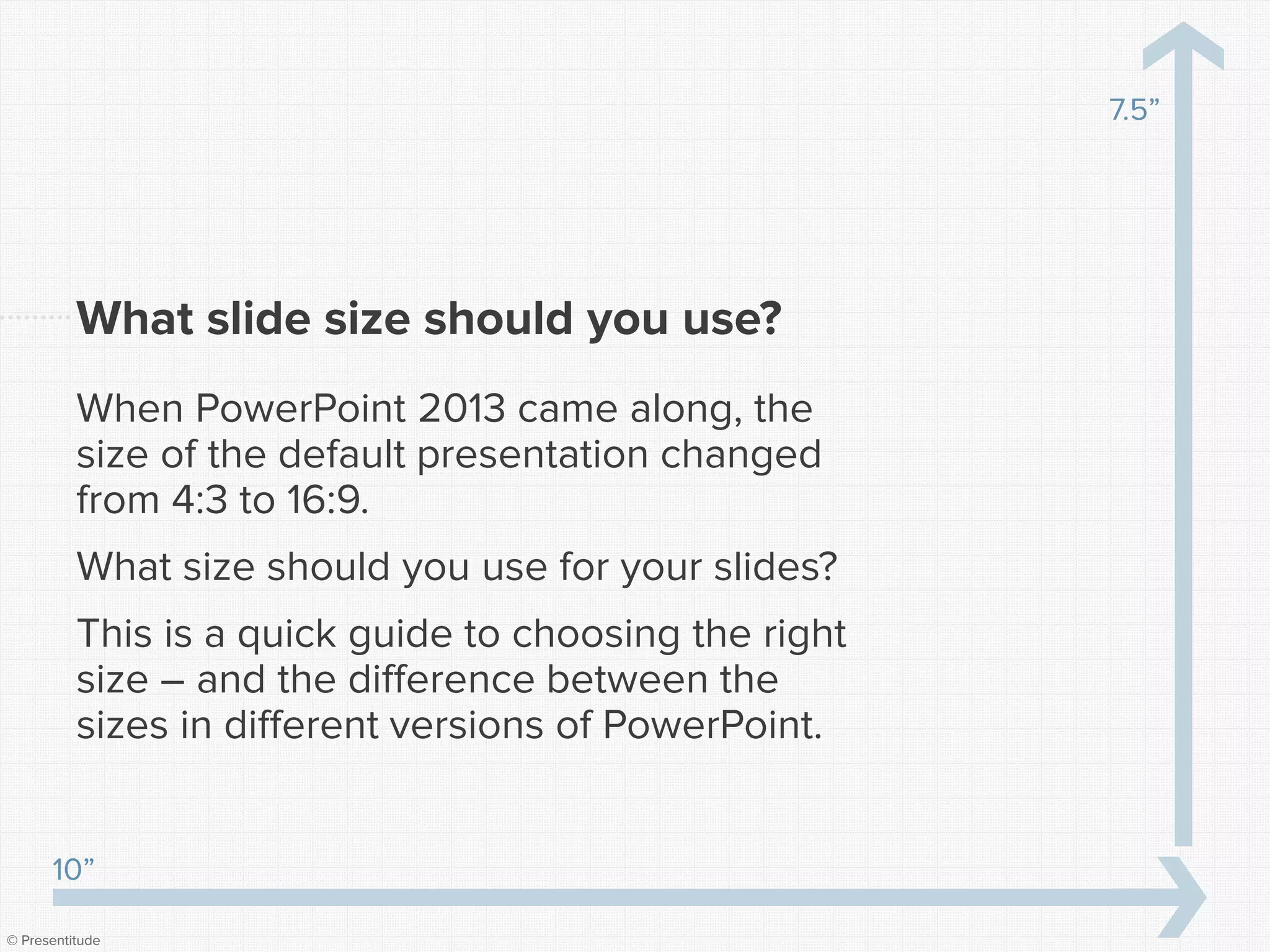 7.5”

What slide size should you use?

When PowerPoint 2013 came along, the size of the default presentation changed from 4:3 to 16:9.

What size should you use for your slides?

This is a quick guide to choosing the right size – and the difference between the sizes in different versions of PowerPoint.

10”

© Presentitude